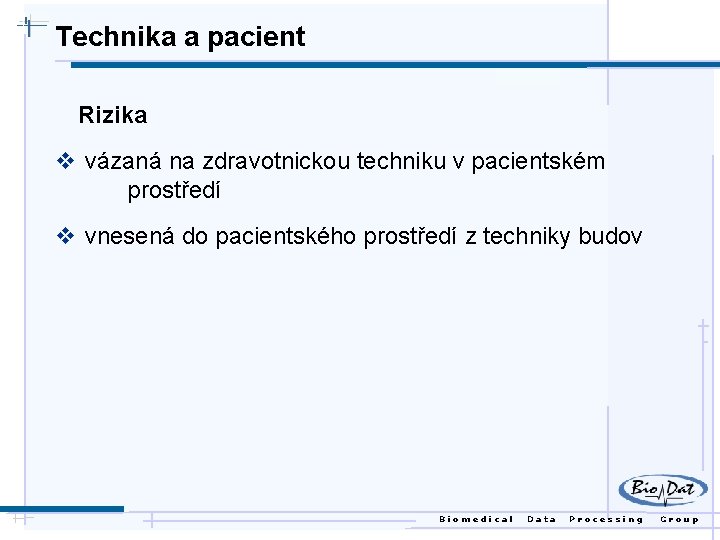 Technika a pacient

Rizika

❖ vázaná na zdravotnickou techniku v pacientském prostředí

❖ vnesená do pacientského prostředí z techniky budov

BioDat

Biomedical Data Processing Group